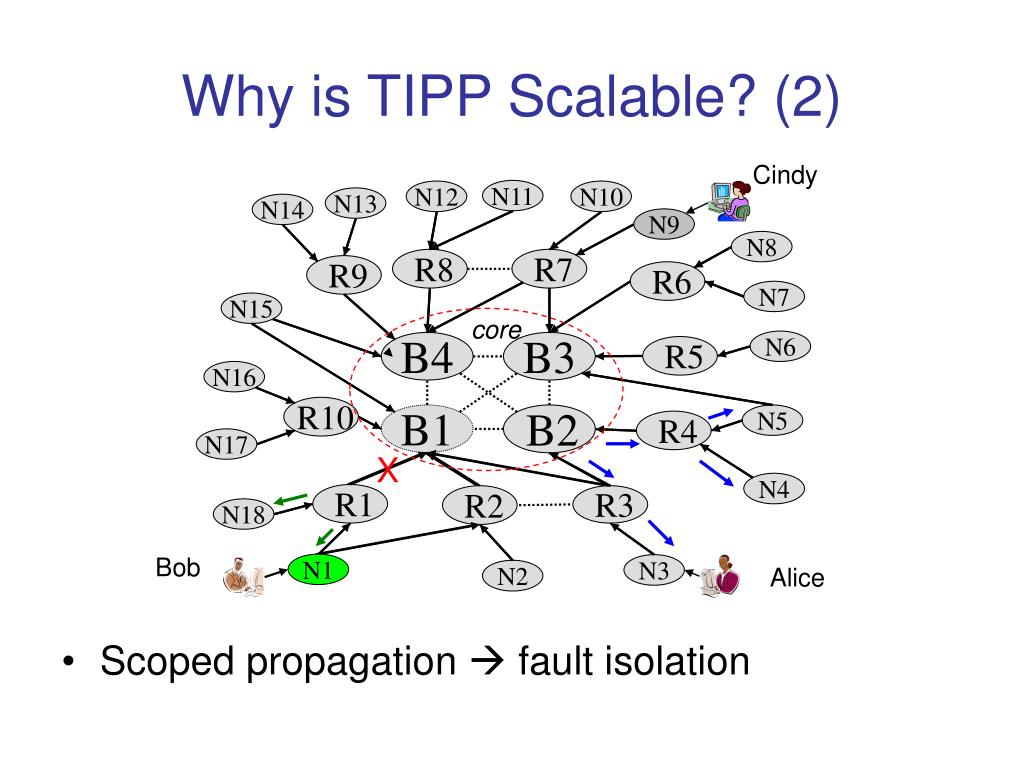 Why is TIPP Scalable? (2)

Cindy

N14 N13 N12 N11 N10 N9 N8

R9 R8 R7 R6

N7

N15

core

B4 B3 R5 N6

N16

R10 B1 B2 R4 N5

N17

X

N4

N18 R1 R2 R3

Bob N1 N2 N3 Alice

• Scoped propagation → fault isolation